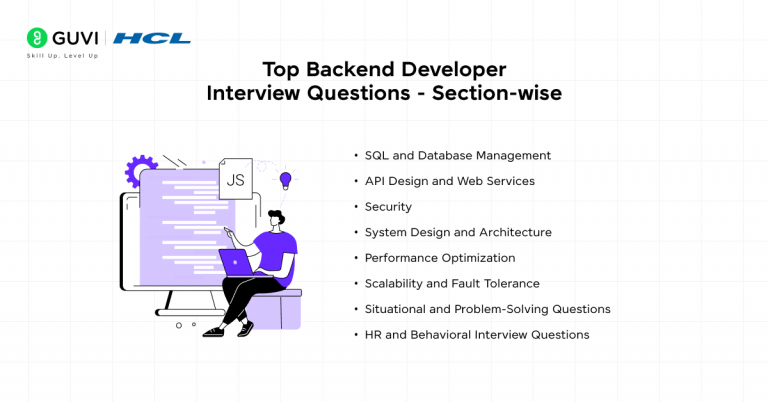 GUVI | HCL
Skill Up. Level Up

Top Backend Developer
Interview Questions - Section-wise

JS

• SQL and Database Management
• API Design and Web Services
• Security
• System Design and Architecture
• Performance Optimization
• Scalability and Fault Tolerance
• Situational and Problem-Solving Questions
• HR and Behavioral Interview Questions